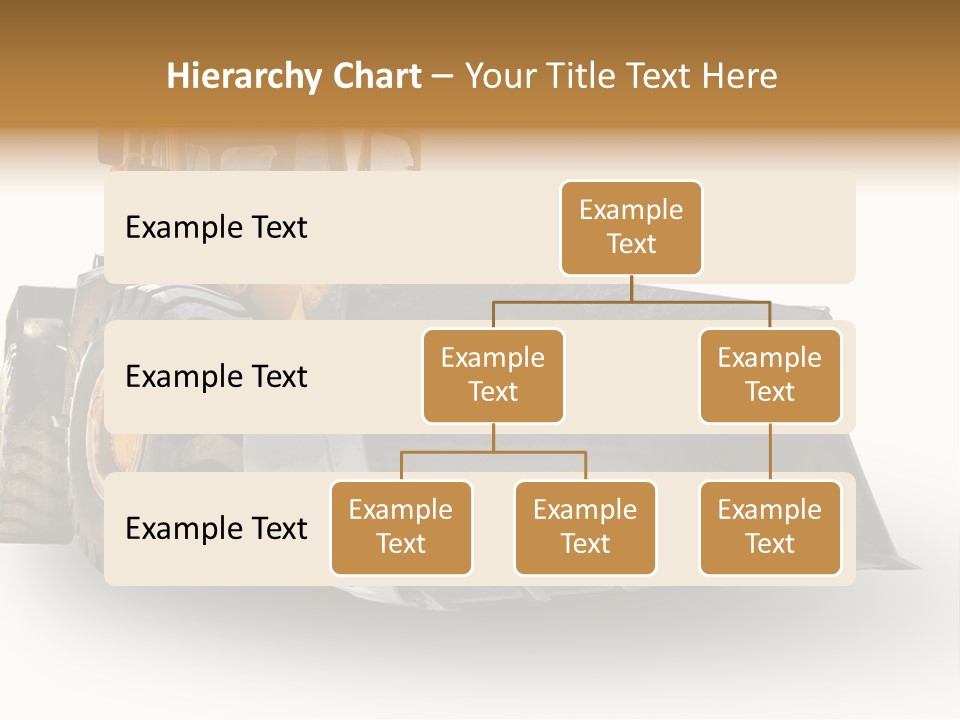 Hierarchy Chart – Your Title Text Here

Example Text

Example Text

Example Text

Example Text

Example Text

Example Text

Example Text

Example Text

Example Text